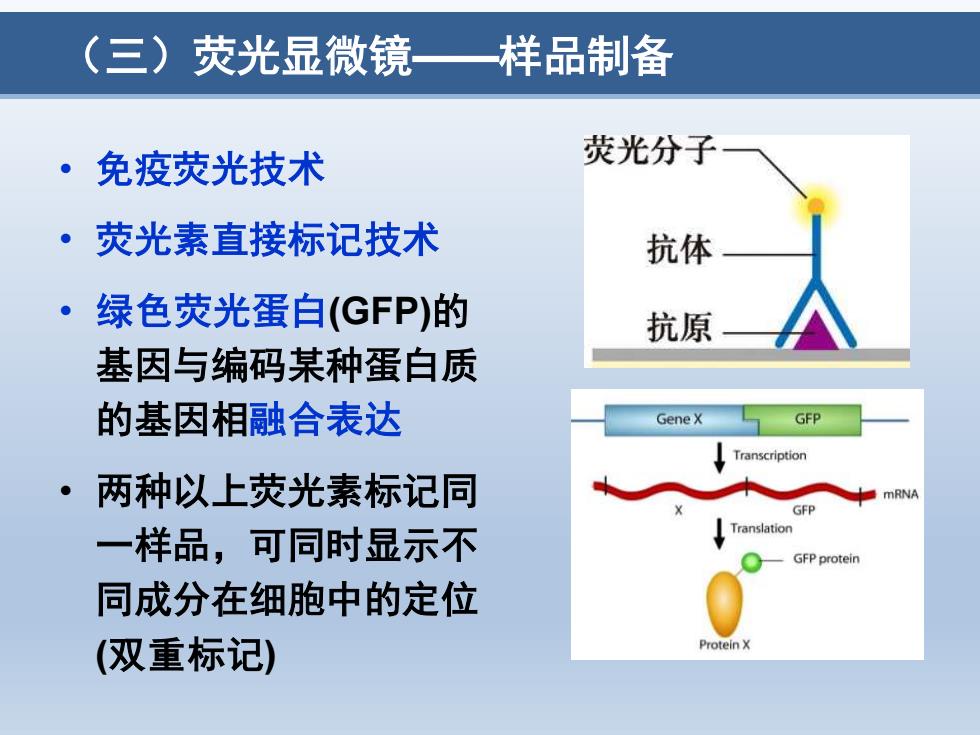 （三）荧光显微镜——样品制备

• 免疫荧光技术

• 荧光素直接标记技术

• 绿色荧光蛋白(GFP)的基因与编码某种蛋白质的基因相融合表达

• 两种以上荧光素标记同一样品，可同时显示不同成分在细胞中的定位(双重标记)

荧光分子

抗体

抗原

Gene X

GFP

Transcription

X

GFP

mRNA

Translation

GFP protein

Protein X